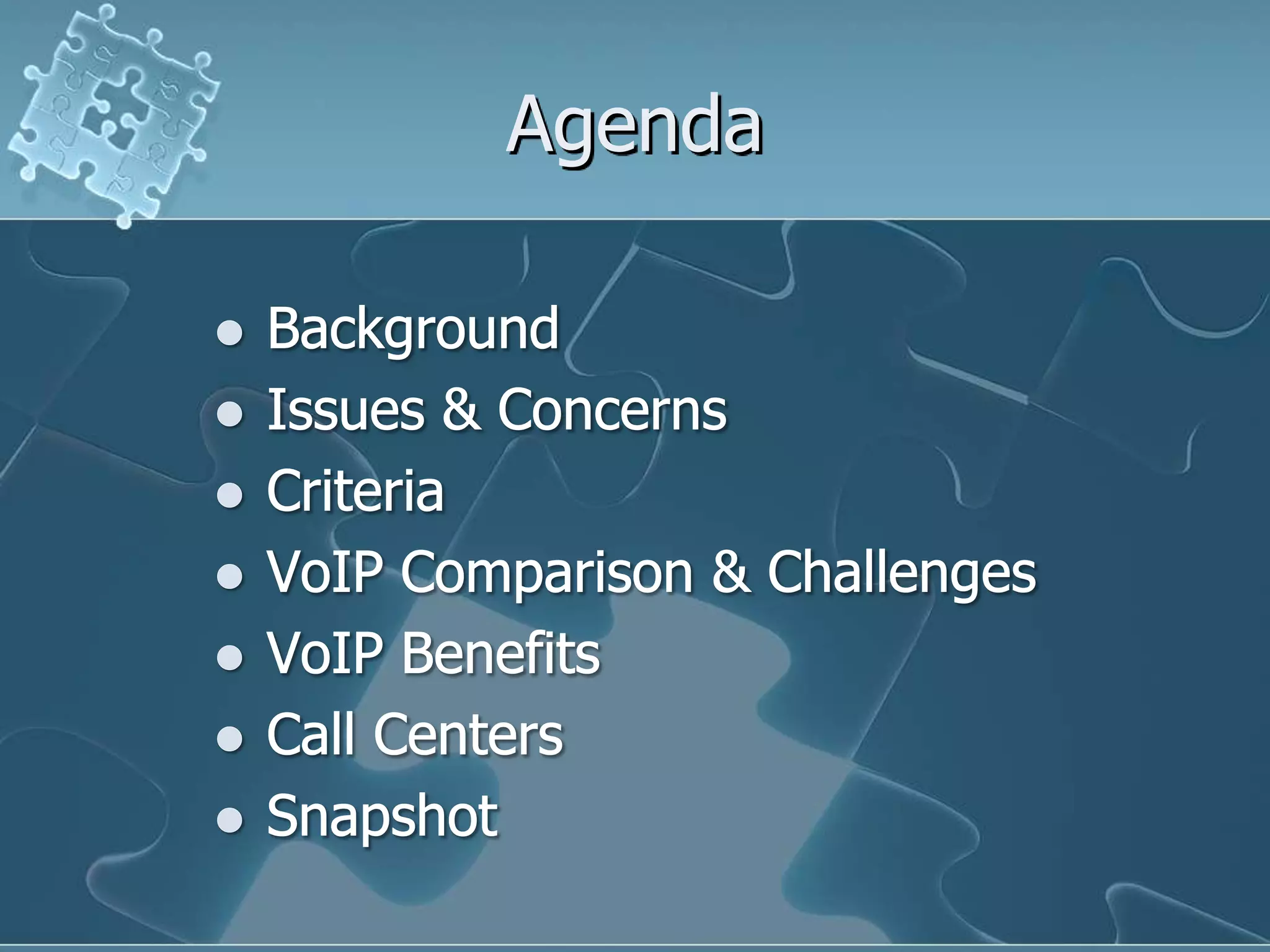 Agenda

- Background
- Issues & Concerns
- Criteria
- VoIP Comparison & Challenges
- VoIP Benefits
- Call Centers
- Snapshot